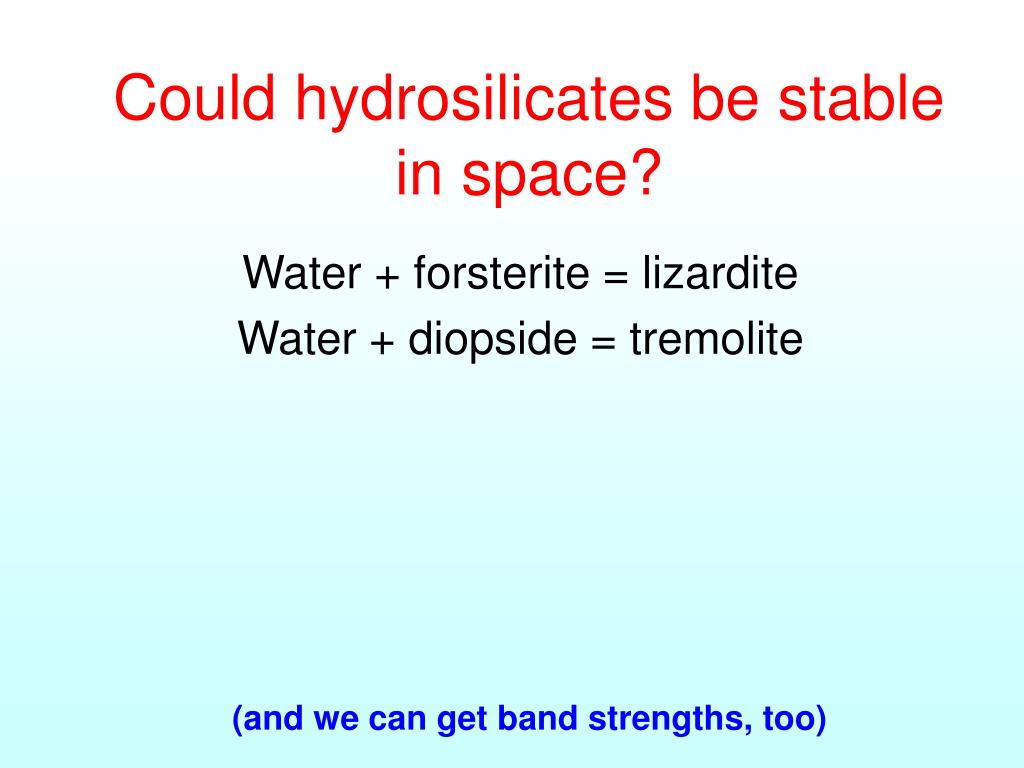 Could hydrosilicates be stable in space?

Water + forsterite = lizardite

Water + diopside = tremolite

(and we can get band strengths, too)